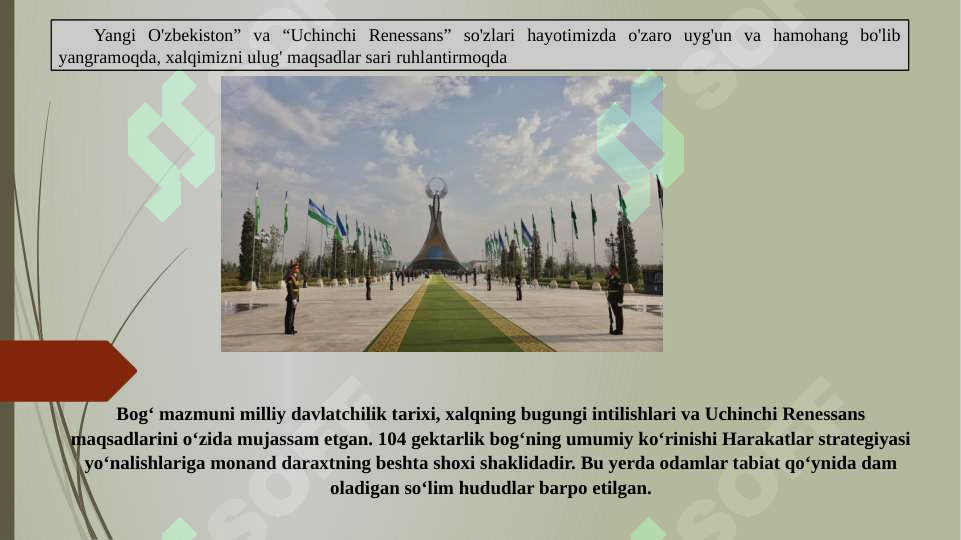 Yangi O'zbekiston” va “Uchinchi Renessans” so'zlari hayotimizda o'zaro uyg'un va hamohang bo'lib yangramoqda, xalqimizni ulug' maqsadlar sari ruhlantirmoqda

Bog‘ mazmuni milliy davlatchilik tarixi, xalqning bugungi intilishlari va Uchinchi Renessans maqsadlarini o‘zida mujassam etgan. 104 gektarlik bog‘ning umumiy ko‘rinishi Harakatlar strategiyasi yo‘nalishlariga monand daraxtning beshta shoxi shaklidadir. Bu yerda odamlar tabiat qo‘ynida dam oladigan so‘lim hududlar barpo etilgan.